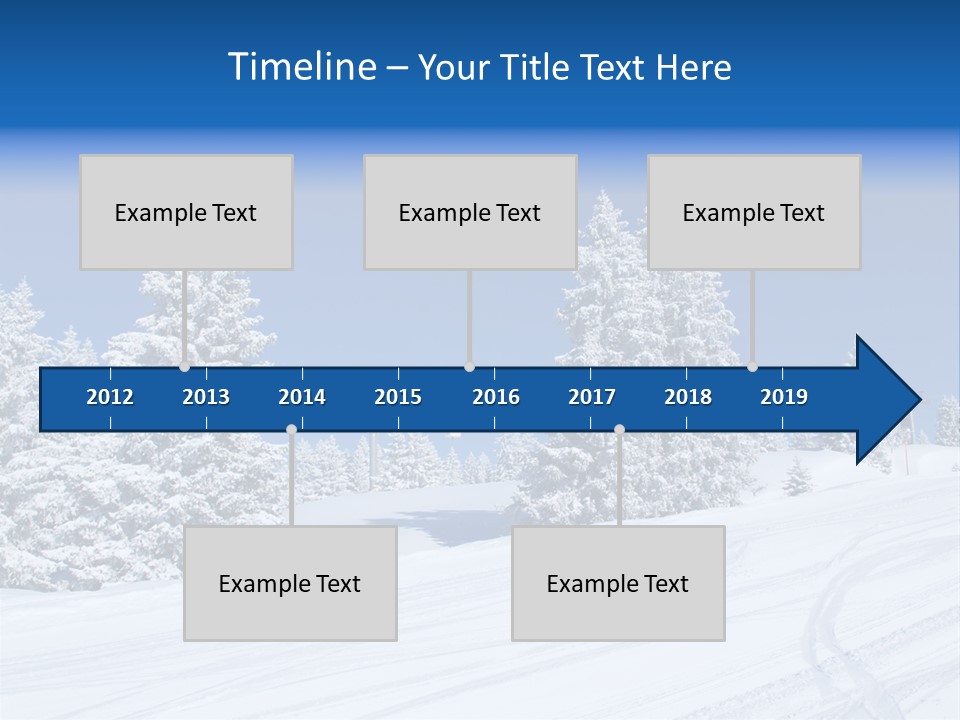 Timeline – Your Title Text Here

Example Text

Example Text

Example Text

2012 2013 2014 2015 2016 2017 2018 2019

Example Text

Example Text